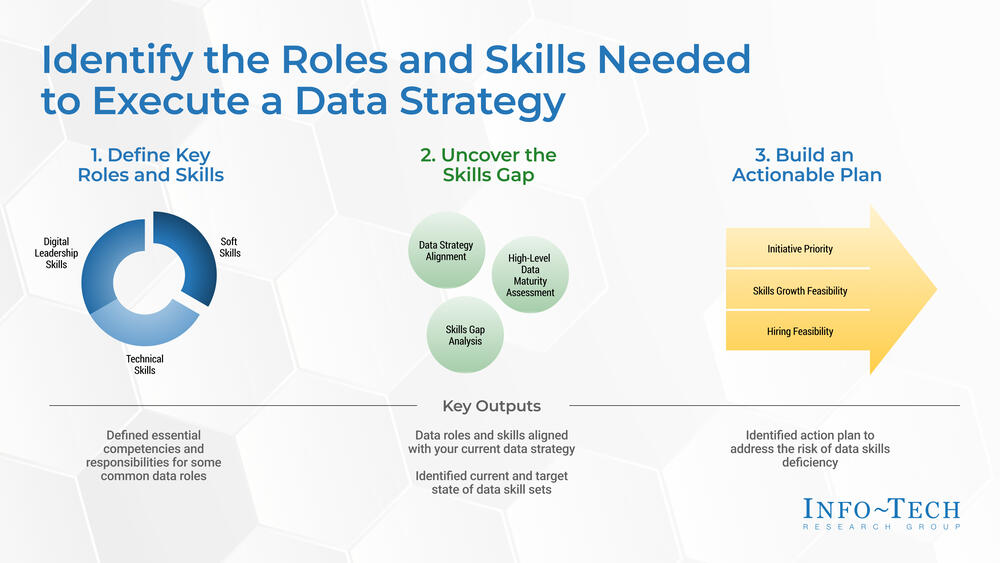 Identify the Roles and Skills Needed to Execute a Data Strategy

1. Define Key Roles and Skills

Digital Leadership Skills

Soft Skills

Technical Skills

2. Uncover the Skills Gap

Data Strategy Alignment

High-Level Data Maturity Assessment

Skills Gap Analysis

3. Build an Actionable Plan

Initiative Priority

Skills Growth Feasibility

Hiring Feasibility

Key Outputs

Defined essential competencies and responsibilities for some common data roles

Data roles and skills aligned with your current data strategy

Identified current and target state of data skill sets

Identified action plan to address the risk of data skills deficiency

INFO~TECH RESEARCH GROUP